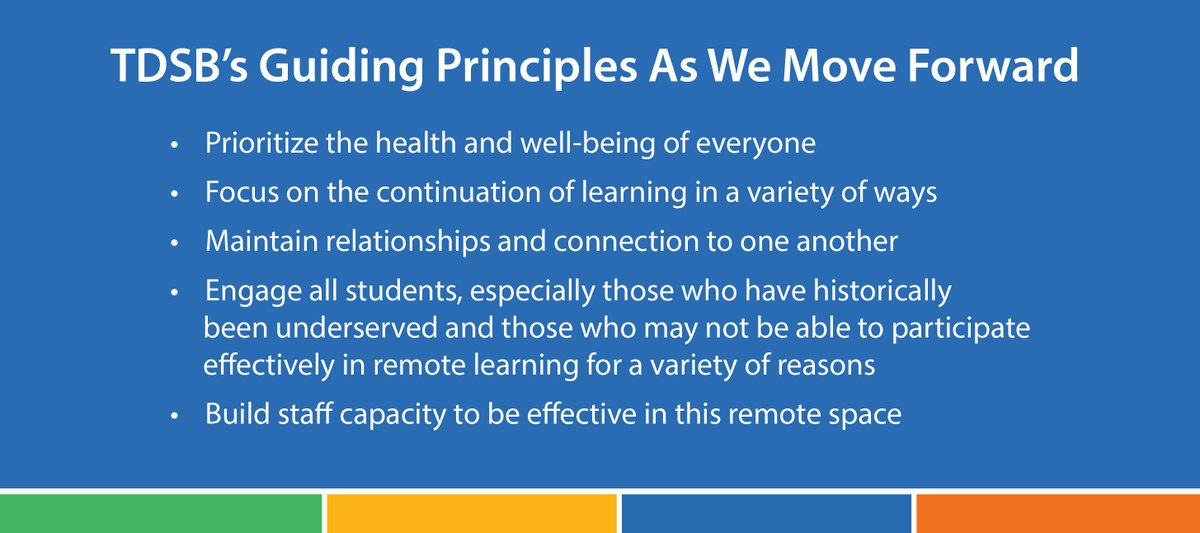 TDSB's Guiding Principles As We Move Forward

• Prioritize the health and well-being of everyone
• Focus on the continuation of learning in a variety of ways
• Maintain relationships and connection to one another
• Engage all students, especially those who have historically been underserved and those who may not be able to participate effectively in remote learning for a variety of reasons
• Build staff capacity to be effective in this remote space